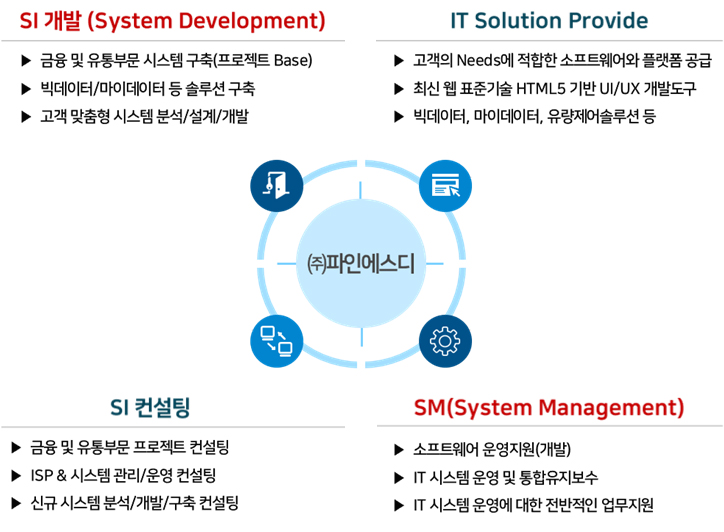 SI 개발 (System Development)

▶ 금융 및 유통부문 시스템 구축(프로젝트 Base)
▶ 빅데이터/마이데이터 등 솔루션 구축
▶ 고객 맞춤형 시스템 분석/설계/개발

IT Solution Provide

▶ 고객의 Needs에 적합한 소프트웨어와 플랫폼 공급
▶ 최신 웹 표준기술 HTML5 기반 UI/UX 개발도구
▶ 빅데이터, 마이데이터, 유량제어솔루션 등

㈜파인에스디

SI 컨설팅

▶ 금융 및 유통부문 프로젝트 컨설팅
▶ ISP & 시스템 관리/운영 컨설팅
▶ 신규 시스템 분석/개발/구축 컨설팅

SM(System Management)

▶ 소프트웨어 운영지원(개발)
▶ IT 시스템 운영 및 통합유지보수
▶ IT 시스템 운영에 대한 전반적인 업무지원